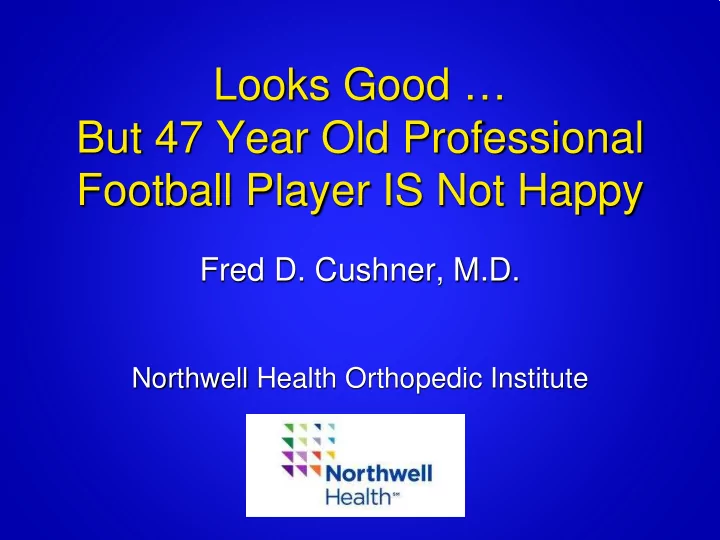 Looks Good …
But 47 Year Old Professional Football Player IS Not Happy

Fred D. Cushner, M.D.

Northwell Health Orthopedic Institute

Northwell Health℠